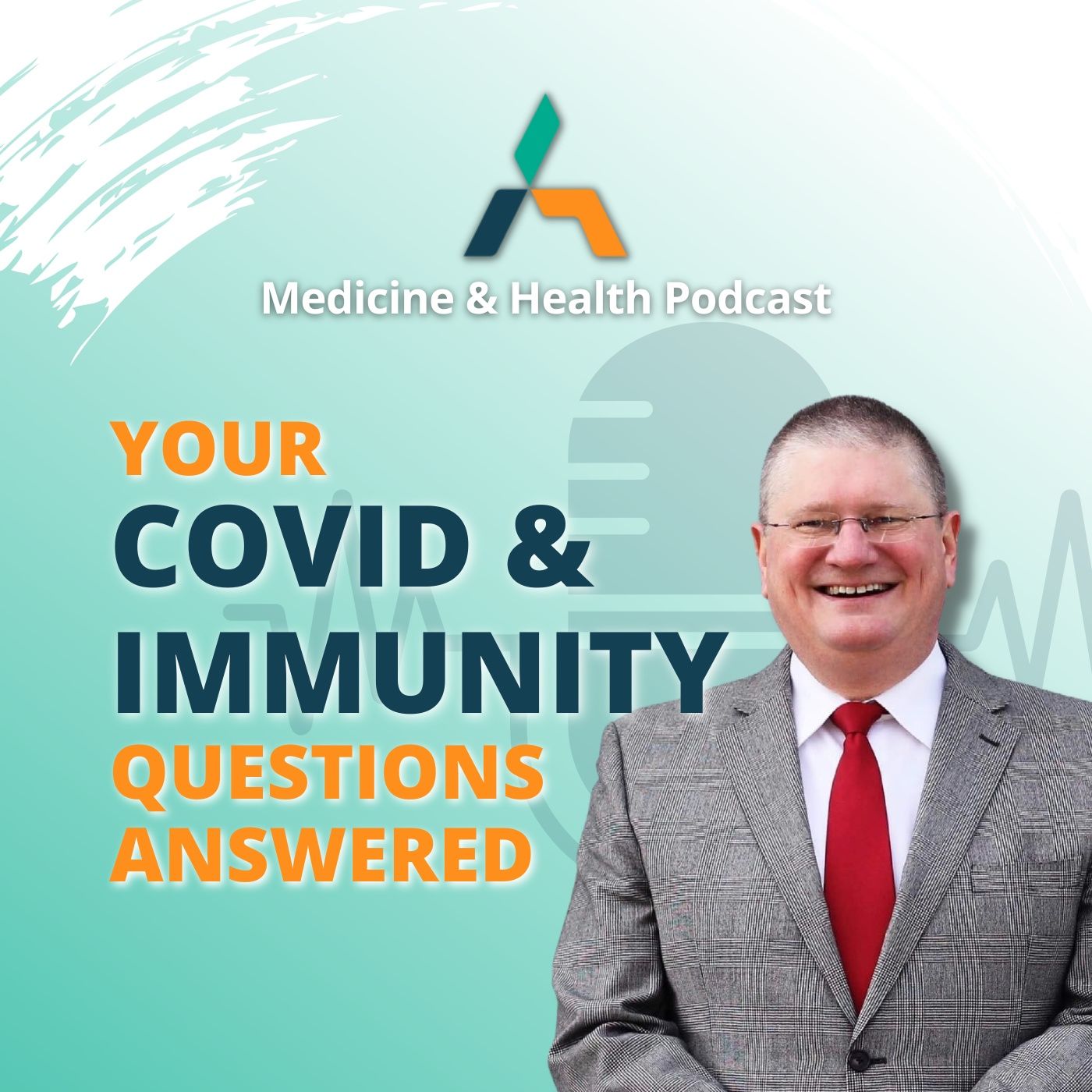 Medicine & Health Podcast

YOUR
COVID &
IMMUNITY
QUESTIONS
ANSWERED